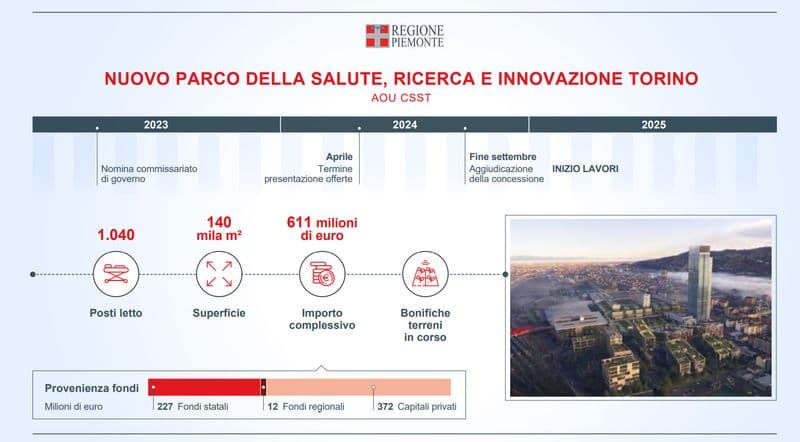 REGIONE PIEMONTE

NUOVO PARCO DELLA SALUTE, RICERCA E INNOVAZIONE TORINO

AOU CSST

2023

2024

2025

Nomina commissariato di governo

Aprile
Termine presentazione offerte

Fine settembre
Aggiudicazione della concessione

INIZIO LAVORI

1.040

Posti letto

140 mila m²

Superficie

611 milioni di euro

Importo complessivo

Bonifiche terreni in corso

Provenienza fondi

Milioni di euro

227 Fondi statali

12 Fondi regionali

372 Capitali privati